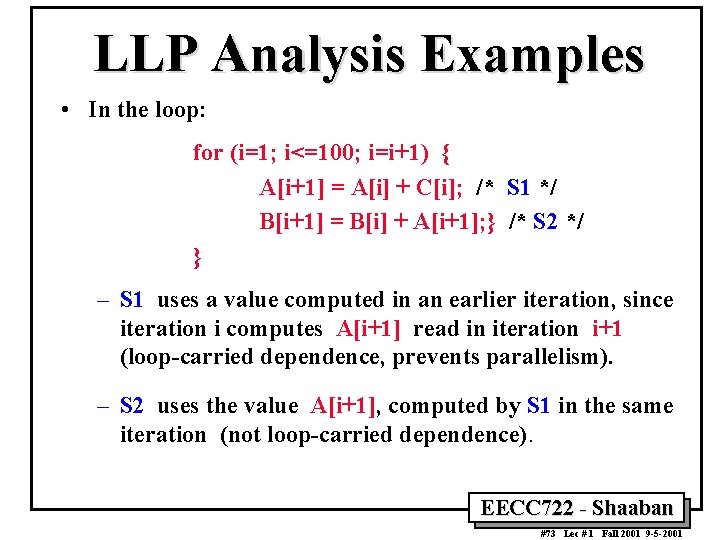 LLP Analysis Examples

• In the loop:

for (i=1; i<=100; i=i+1) {
A[i+1] = A[i] + C[i]; /* S1 */
B[i+1] = B[i] + A[i+1];} /* S2 */
}

– S1 uses a value computed in an earlier iteration, since iteration i computes A[i+1] read in iteration i+1 (loop-carried dependence, prevents parallelism).

– S2 uses the value A[i+1], computed by S1 in the same iteration (not loop-carried dependence).

EECC722 - Shaaban

#73 Lec # 1 Fall 2001 9-5-2001